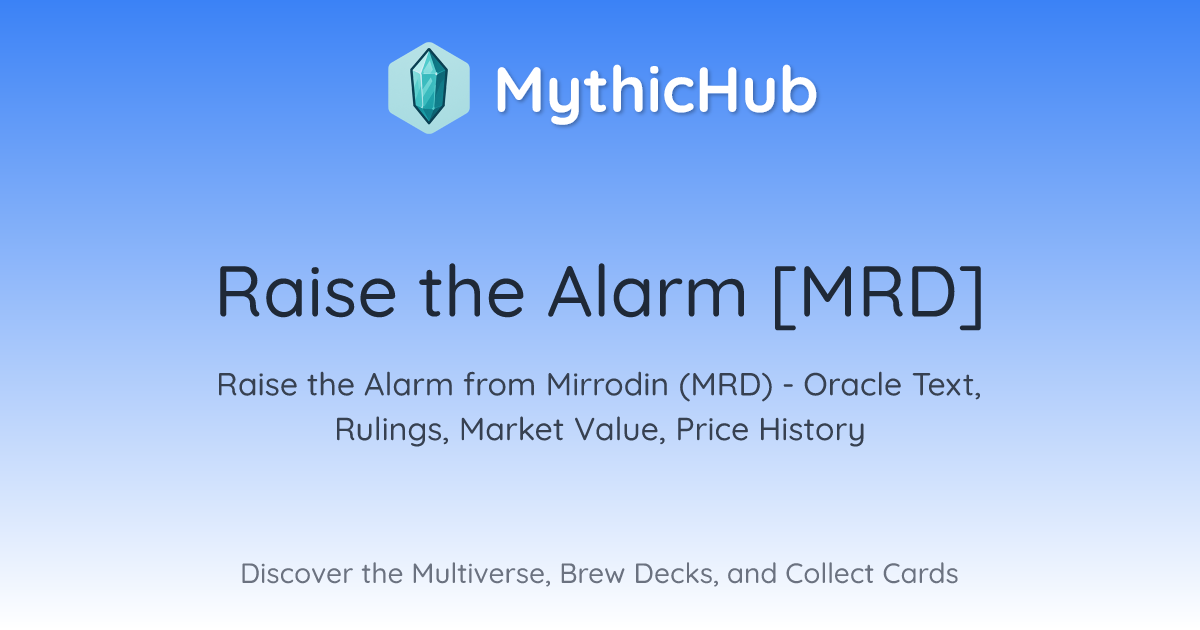 MythicHub

Raise the Alarm [MRD]

Raise the Alarm from Mirrodin (MRD) - Oracle Text, Rulings, Market Value, Price History

Discover the Multiverse, Brew Decks, and Collect Cards